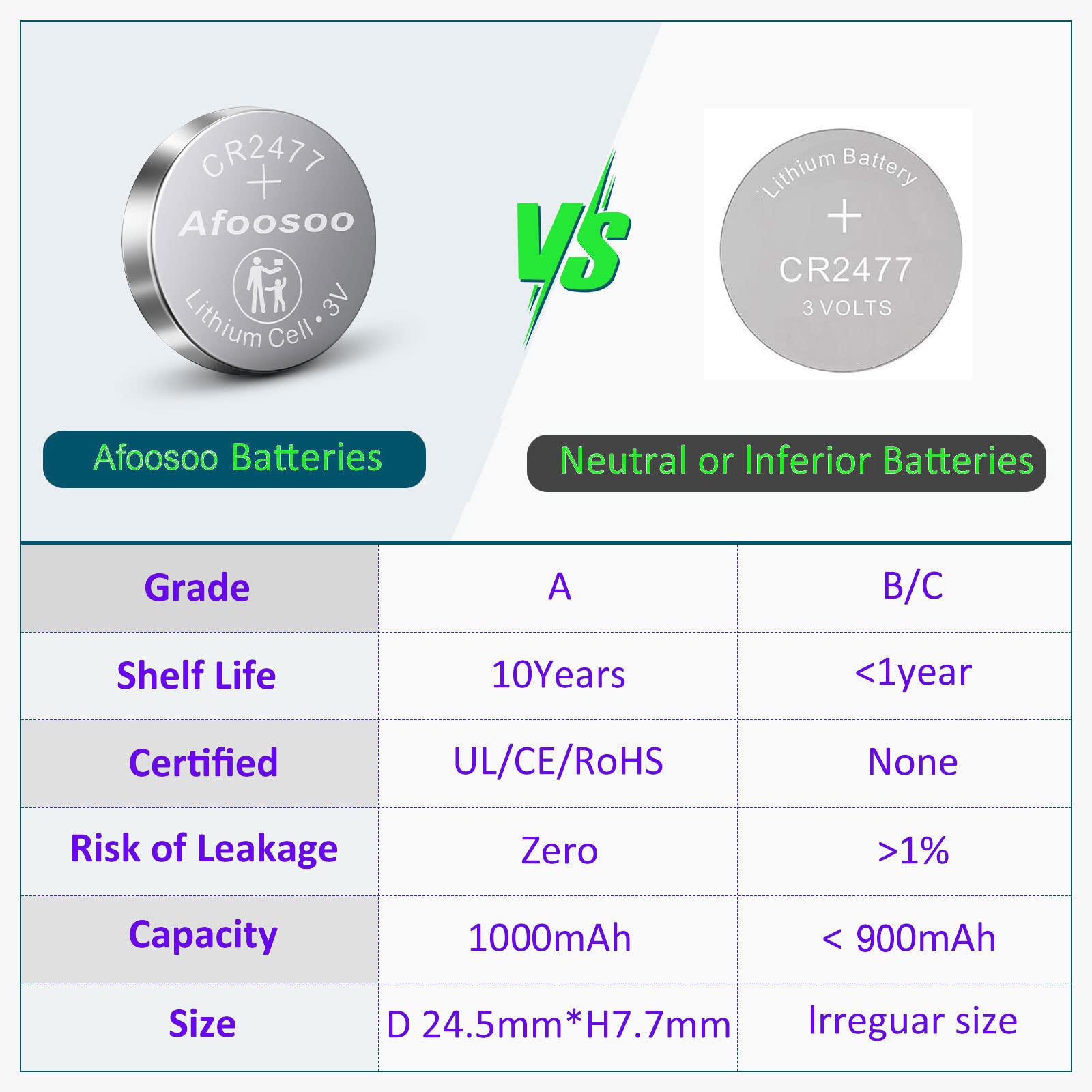 CR2477
+
Afoosoo
Lithium Cell • 3V

VS

Lithium Battery
+
CR2477
3 VOLTS

Afoosoo Batteries

Neutral or Inferior Batteries

| Grade | A | B/C |
|---|---|---|
| Shelf Life | 10Years | <1year |
| Certified | UL/CE/RoHS | None |
| Risk of Leakage | Zero | >1% |
| Capacity | 1000mAh | < 900mAh |
| Size | D 24.5mm*H7.7mm | Irreguar size |